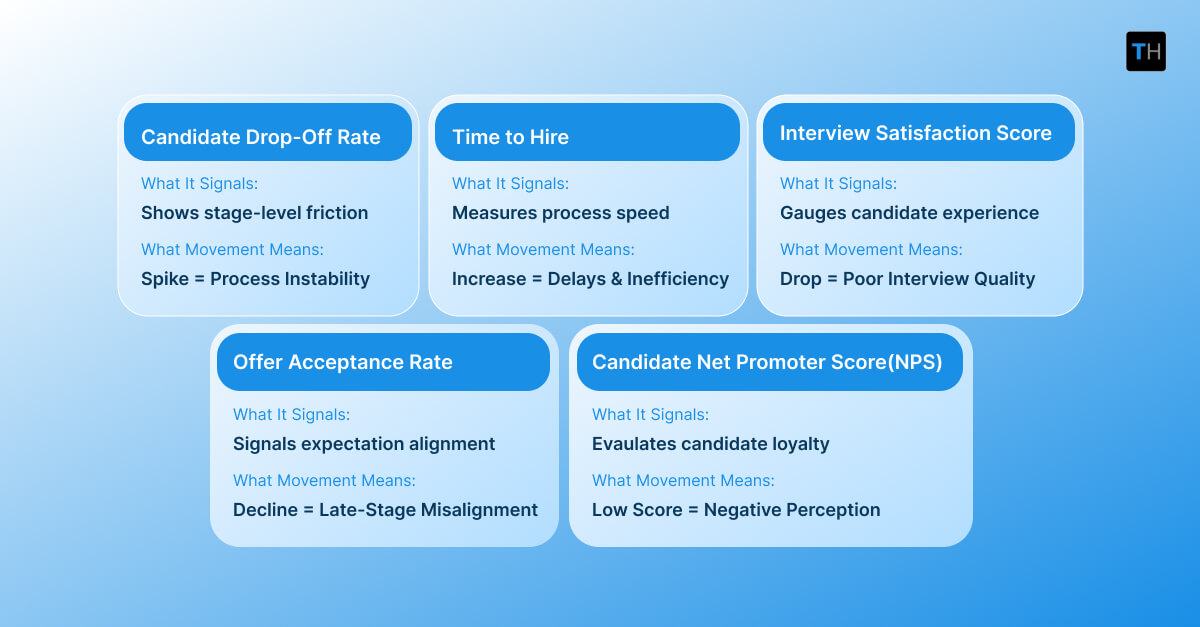 TH

Candidate Drop-Off Rate

What It Signals:

Shows stage-level friction

What Movement Means:

Spike = Process Instability

Time to Hire

What It Signals:

Measures process speed

What Movement Means:

Increase = Delays & Inefficiency

Interview Satisfaction Score

What It Signals:

Gauges candidate experience

What Movement Means:

Drop = Poor Interview Quality

Offer Acceptance Rate

What It Signals:

Signals expectation alignment

What Movement Means:

Decline = Late-Stage Misalignment

Candidate Net Promoter Score(NPS)

What It Signals:

Evaulates candidate loyalty

What Movement Means:

Low Score = Negative Perception